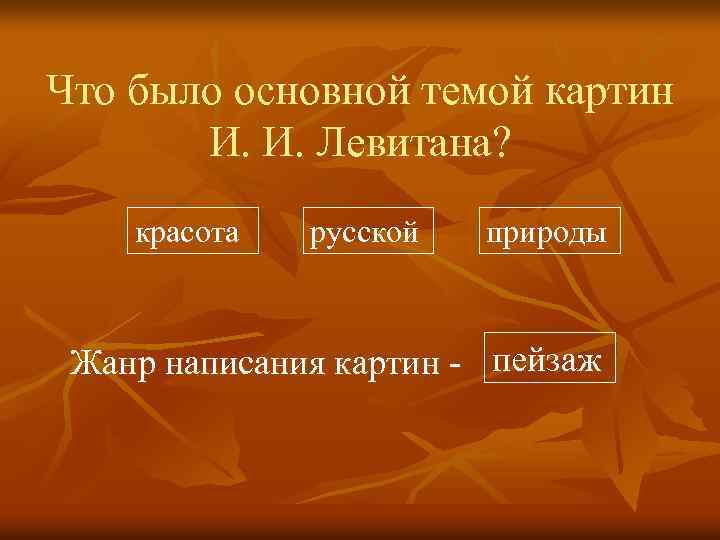 Что было основной темой картин И. И. Левитана?

красота

русской

природы

Жанр написания картин -

пейзаж